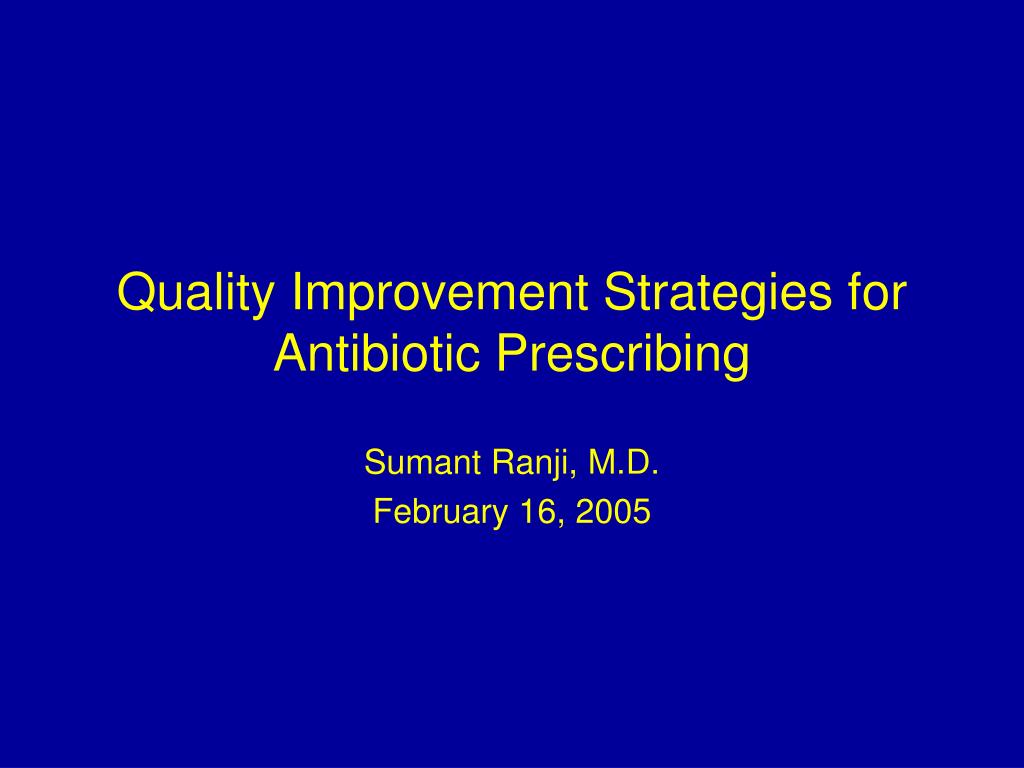 Quality Improvement Strategies for Antibiotic Prescribing

Sumant Ranji, M.D.
February 16, 2005